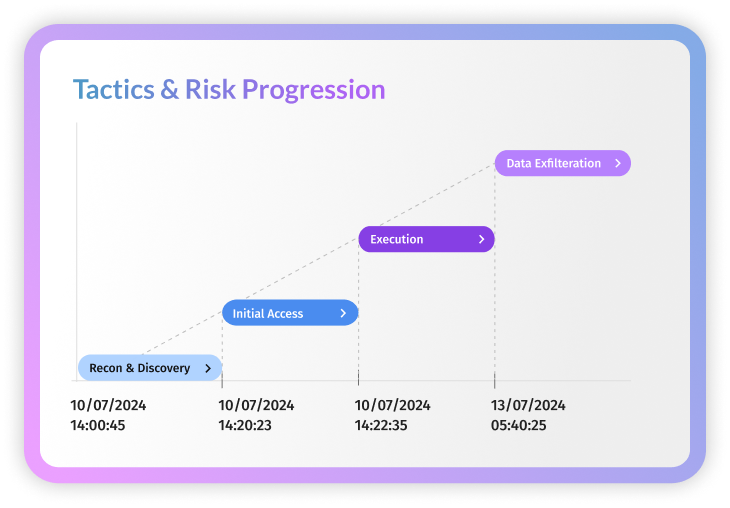 Tactics & Risk Progression

Data Exfilteration >

Execution >

Initial Access >

Recon & Discovery >

10/07/2024
14:00:45

10/07/2024
14:20:23

10/07/2024
14:22:35

13/07/2024
05:40:25